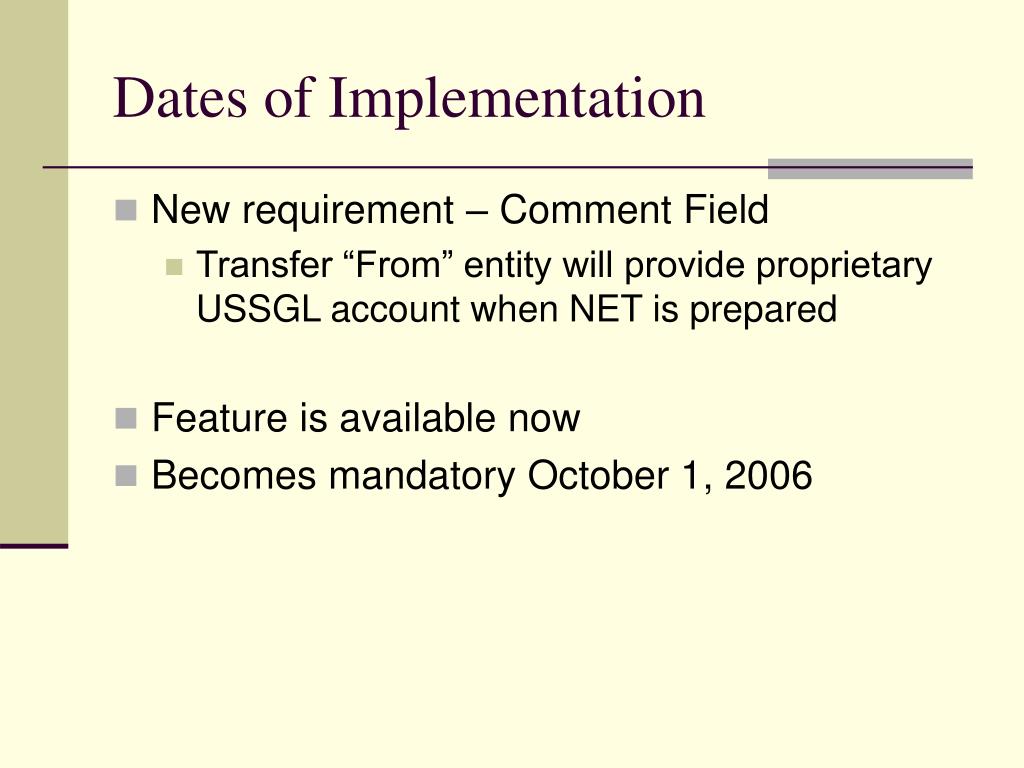 Dates of Implementation

New requirement – Comment Field

Transfer “From” entity will provide proprietary USSGL account when NET is prepared

Feature is available now

Becomes mandatory October 1, 2006